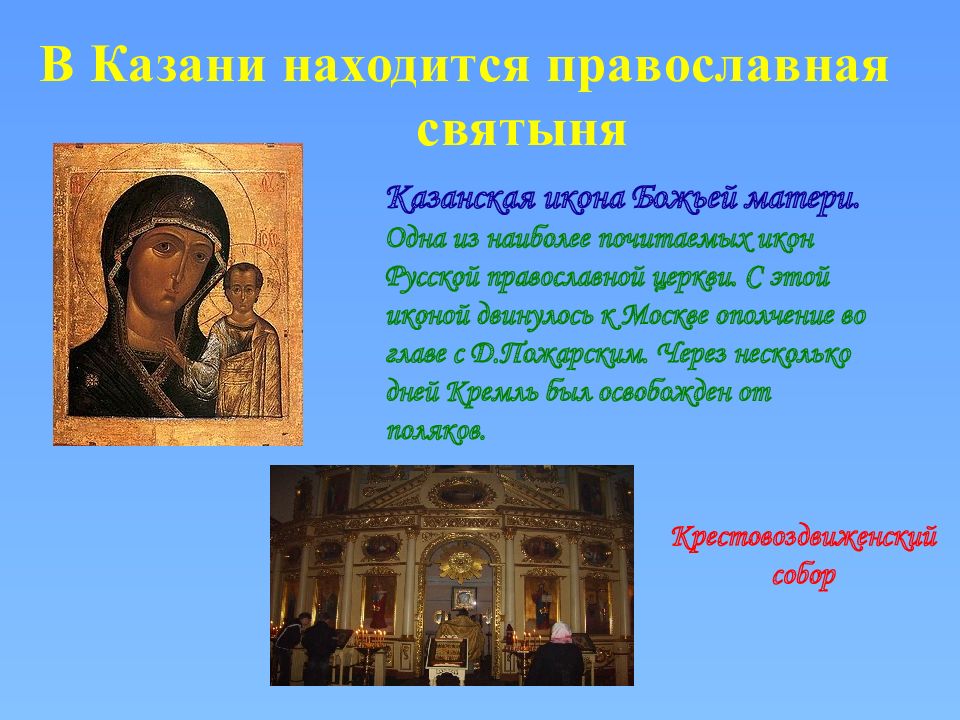 В Казани находится православная святыня

Казанская икона Божьей матери. Одна из наиболее почитаемых икон Русской православной церкви. С этой иконой двинулось к Москве ополчение во главе с Д.Пожарским. Через несколько дней Кремль был освобожден от поляков.

Крестовоздвиженский собор